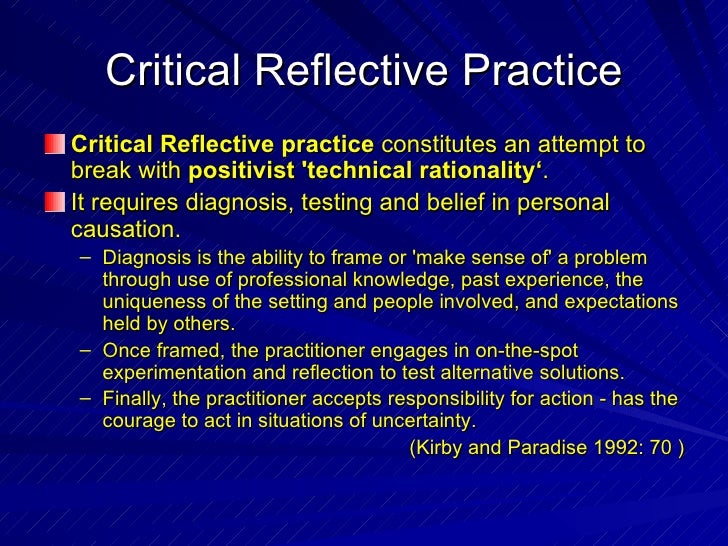 Critical Reflective Practice

Critical Reflective practice constitutes an attempt to break with positivist 'technical rationality‘.

It requires diagnosis, testing and belief in personal causation.

– Diagnosis is the ability to frame or 'make sense of' a problem through use of professional knowledge, past experience, the uniqueness of the setting and people involved, and expectations held by others.

– Once framed, the practitioner engages in on-the-spot experimentation and reflection to test alternative solutions.

– Finally, the practitioner accepts responsibility for action - has the courage to act in situations of uncertainty.

(Kirby and Paradise 1992: 70 )